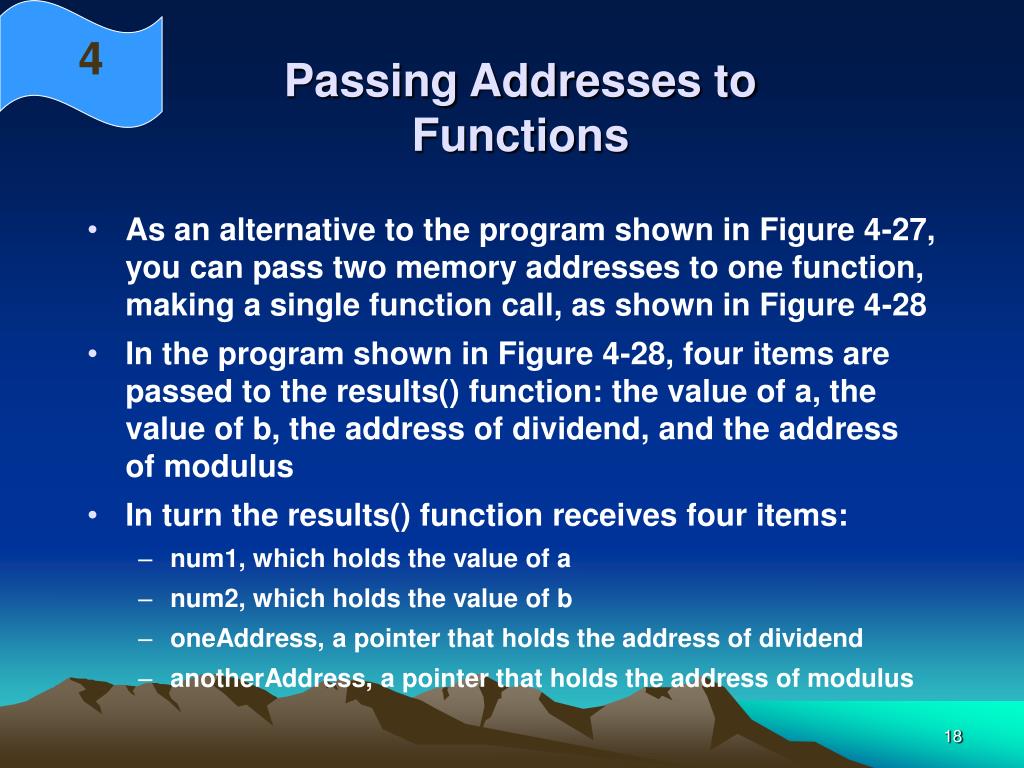 4

Passing Addresses to Functions

• As an alternative to the program shown in Figure 4-27, you can pass two memory addresses to one function, making a single function call, as shown in Figure 4-28
• In the program shown in Figure 4-28, four items are passed to the results() function: the value of a, the value of b, the address of dividend, and the address of modulus
• In turn the results() function receives four items:
– num1, which holds the value of a
– num2, which holds the value of b
– oneAddress, a pointer that holds the address of dividend
– anotherAddress, a pointer that holds the address of modulus

18